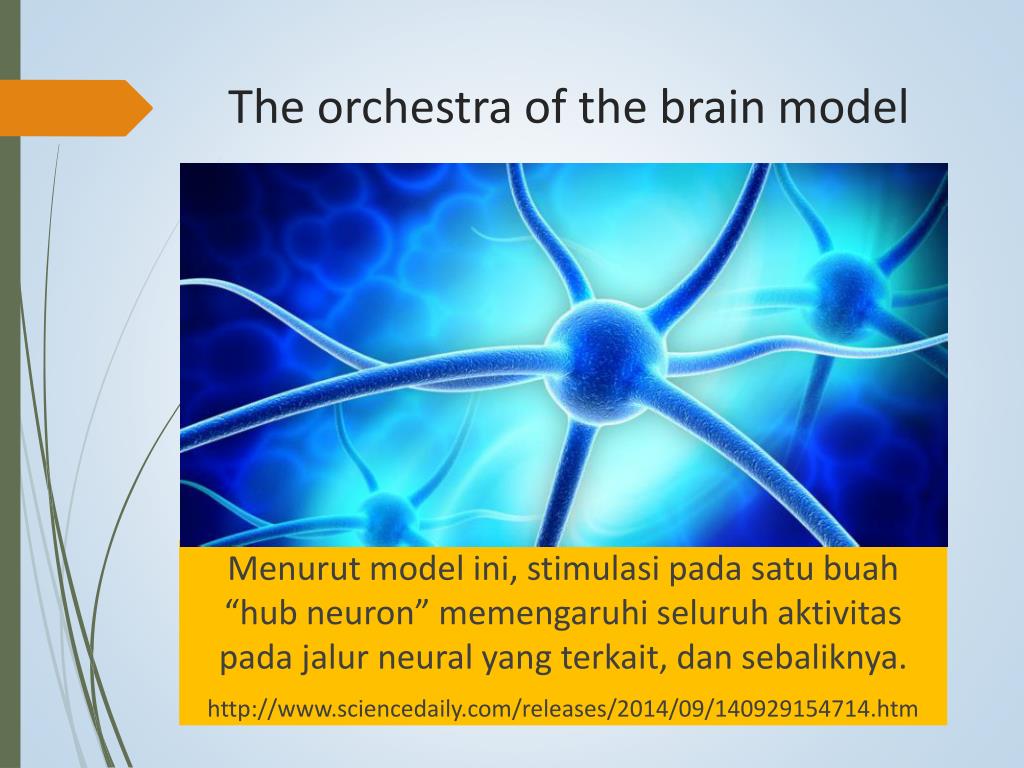 The orchestra of the brain model

Menurut model ini, stimulasi pada satu buah “hub neuron” memengaruhi seluruh aktivitas pada jalur neural yang terkait, dan sebaliknya.

http://www.sciencedaily.com/releases/2014/09/140929154714.htm